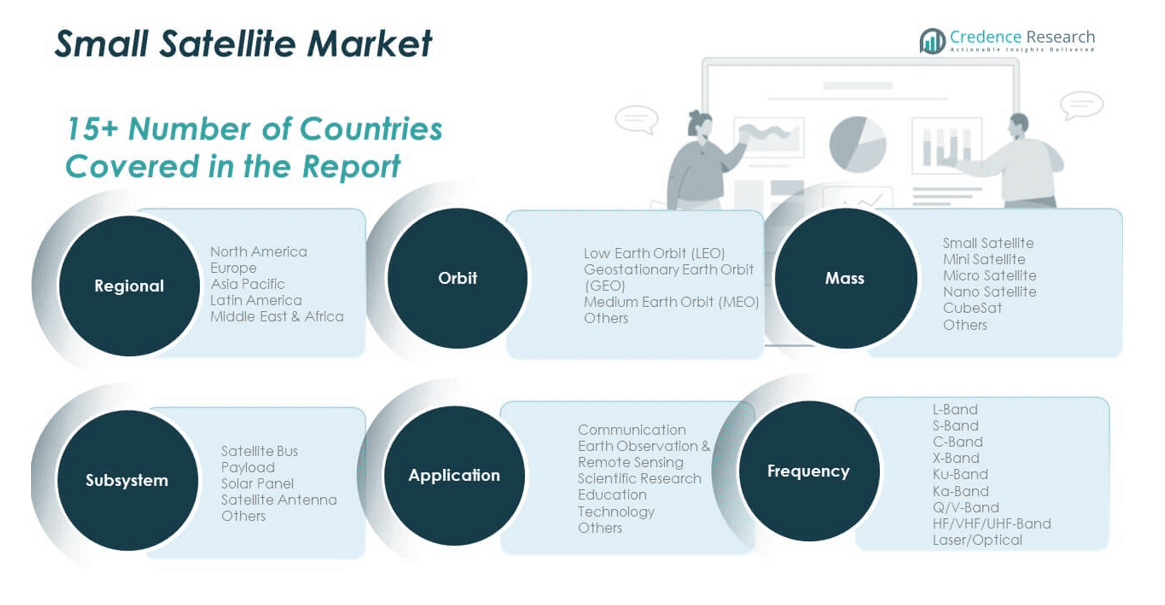 Small Satellite Market

Credence Research
Actionable Insights Delivered

15+ Number of Countries Covered in the Report

Regional
North America
Europe
Asia Pacific
Latin America
Middle East & Africa

Orbit
Low Earth Orbit (LEO)
Geostationary Earth Orbit (GEO)
Medium Earth Orbit (MEO)
Others

Mass
Small Satellite
Mini Satellite
Micro Satellite
Nano Satellite
CubeSat
Others

Subsystem
Satellite Bus
Payload
Solar Panel
Satellite Antenna
Others

Application
Communication
Earth Observation & Remote Sensing
Scientific Research
Education
Technology
Others

Frequency
L-Band
S-Band
C-Band
X-Band
Ku-Band
Ka-Band
Q/V-Band
HF/VHF/UHF-Band
Laser/Optical